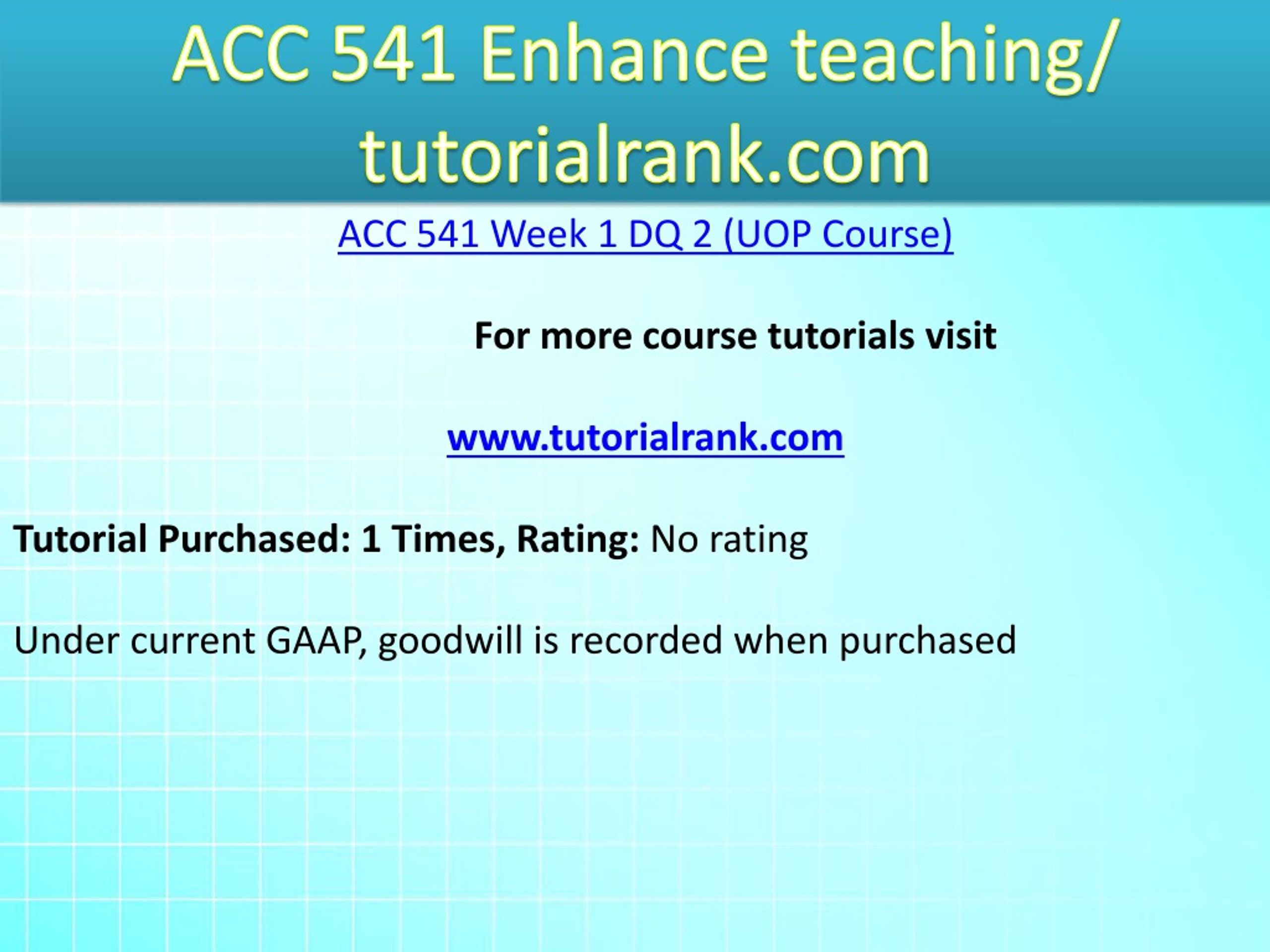 ACC 541 Enhance teaching/ tutorialrank.com

ACC 541 Week 1 DQ 2 (UOP Course)

For more course tutorials visit

www.tutorialrank.com

Tutorial Purchased: 1 Times, Rating: No rating

Under current GAAP, goodwill is recorded when purchased